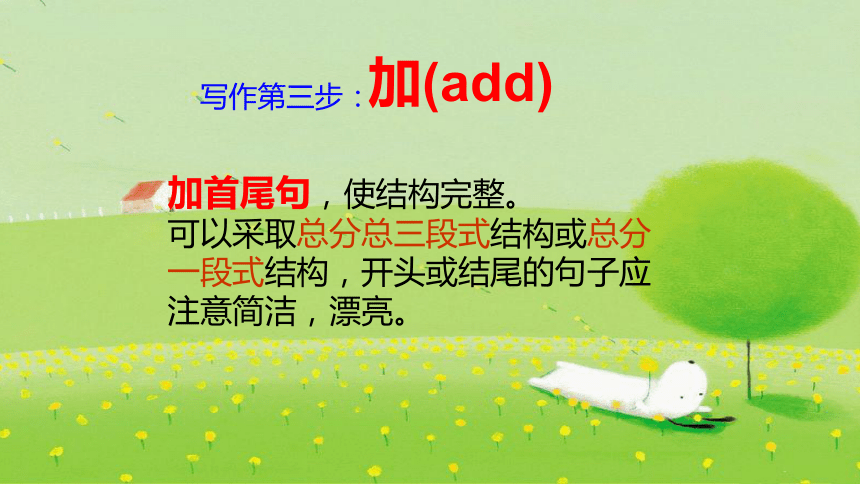 写作第三步：加(add)

加首尾句，使结构完整。
可以采取总分总三段式结构或总分一段式结构，开头或结尾的句子应注意简洁，漂亮。